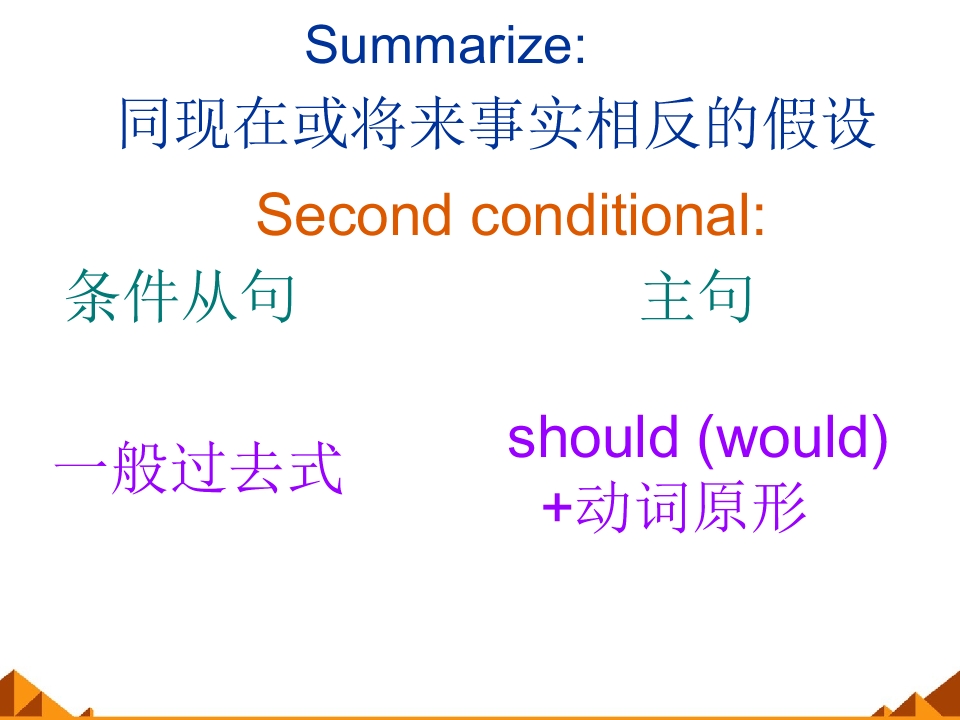 Summarize:
同现在或将来事实相反的假设

Second conditional:

条件从句

主句

一般过去式

should (would)
+动词原形